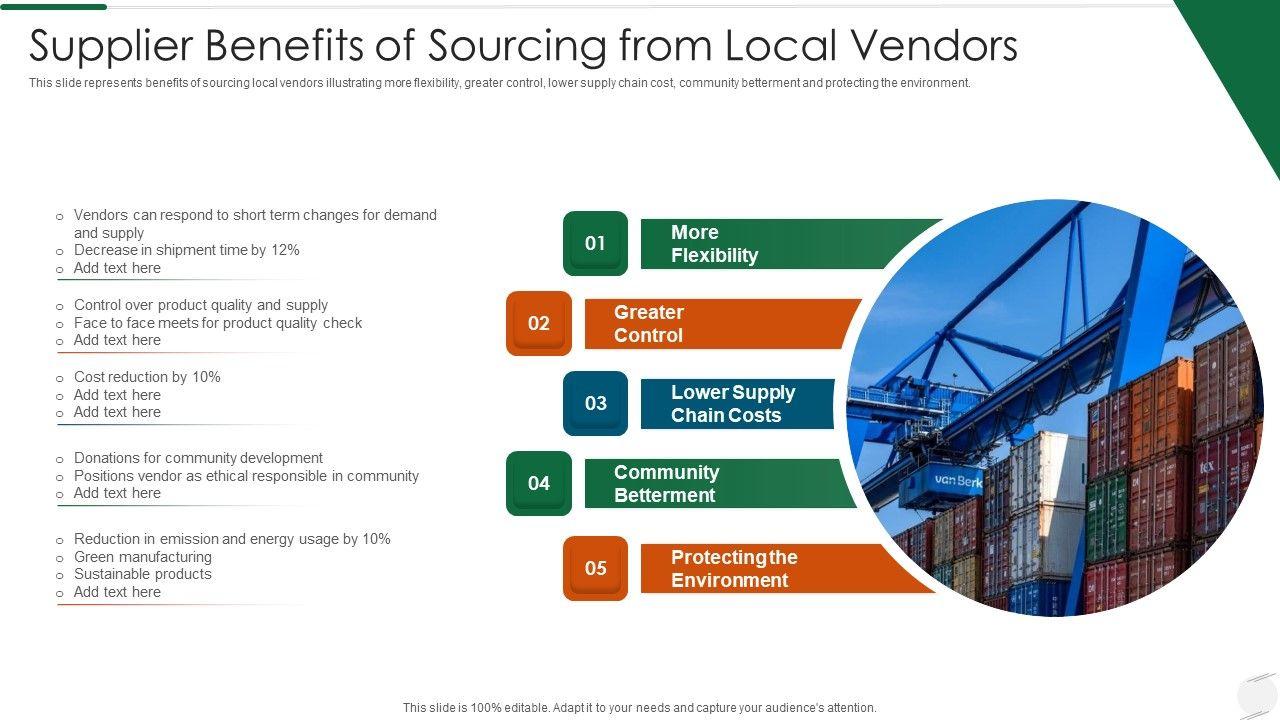 Supplier Benefits of Sourcing from Local Vendors

This slide represents benefits of sourcing local vendors illustrating more flexibility, greater control, lower supply chain cost, community betterment and protecting the environment.

o Vendors can respond to short term changes for demand and supply
o Decrease in shipment time by 12%
o Add text here

o Control over product quality and supply
o Face to face meets for product quality check
o Add text here

o Cost reduction by 10%
o Add text here
o Add text here

o Donations for community development
o Positions vendor as ethical responsible in community
o Add text here

o Reduction in emission and energy usage by 10%
o Green manufacturing
o Sustainable products
o Add text here

01 More Flexibility

02 Greater Control

03 Lower Supply Chain Costs

04 Community Betterment

05 Protecting the Environment

van Berk

tex

This slide is 100% editable. Adapt it to your needs and capture your audience's attention.